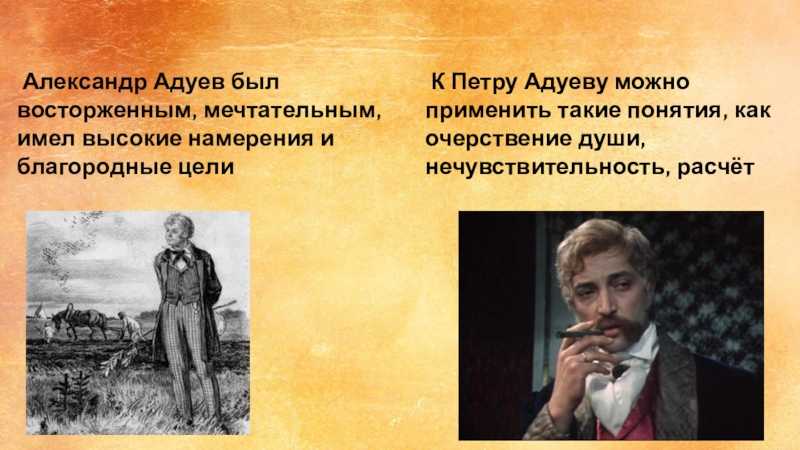 Александр Адуев был восторженным, мечтательным, имел высокие намерения и благородные цели

К Петру Адуеву можно применить такие понятия, как очерствение души, нечувствительность, расчёт